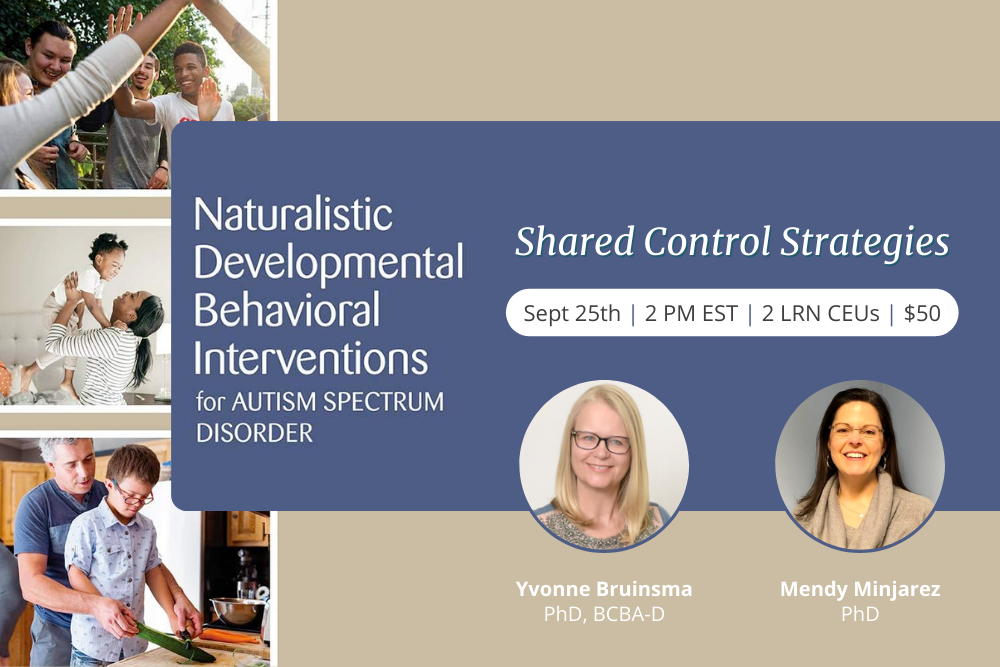 Naturalistic Developmental Behavioral Interventions
for AUTISM SPECTRUM DISORDER

Shared Control Strategies

Sept 25th | 2 PM EST | 2 LRN CEUs | $50

Yvonne Bruinsma
PhD, BCBA-D

Mendy Minjarez
PhD